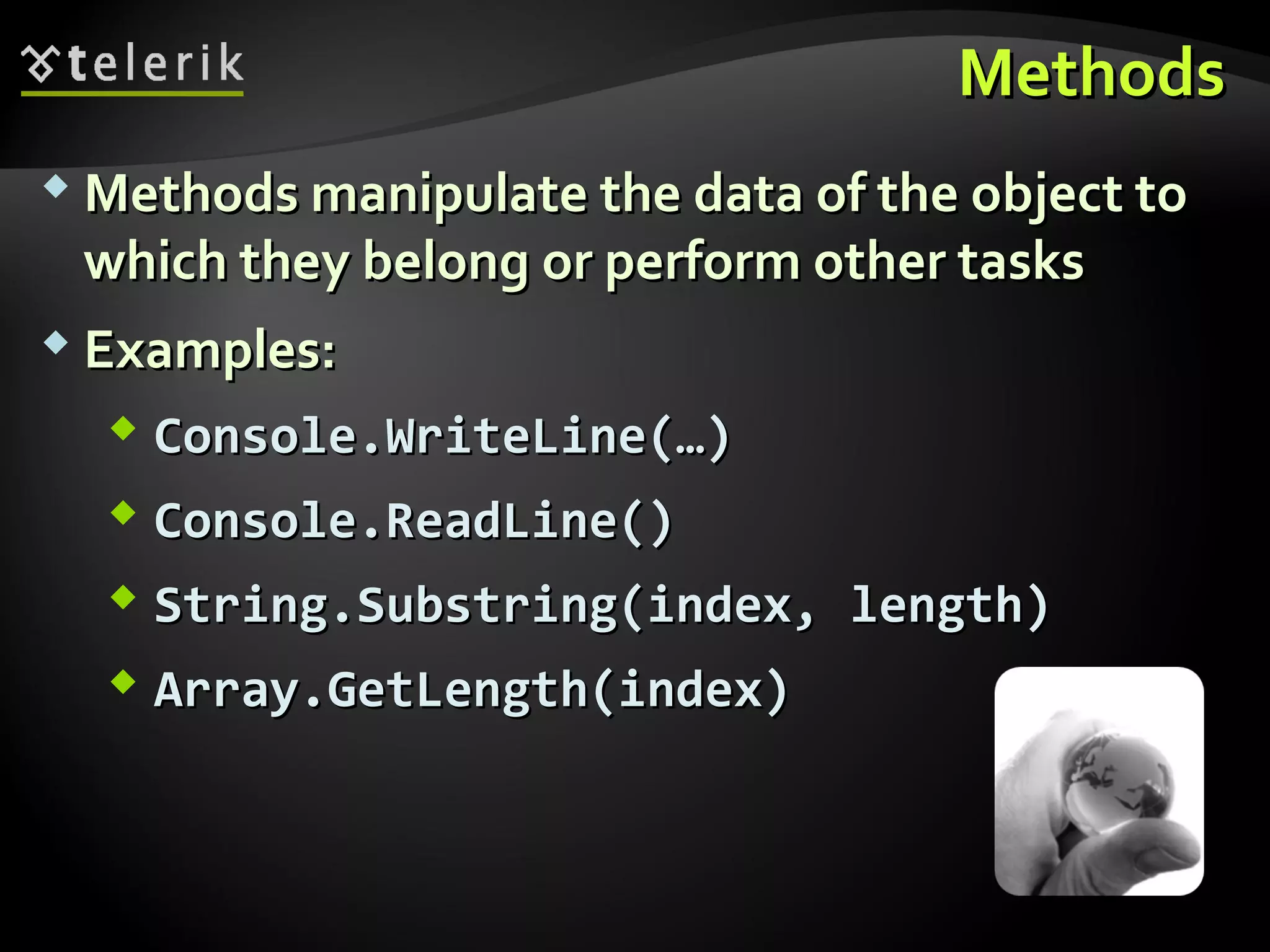 telerik

Methods

Methods manipulate the data of the object to which they belong or perform other tasks

Examples:

Console.WriteLine(…)

Console.ReadLine()

String.Substring(index, length)

Array.GetLength(index)